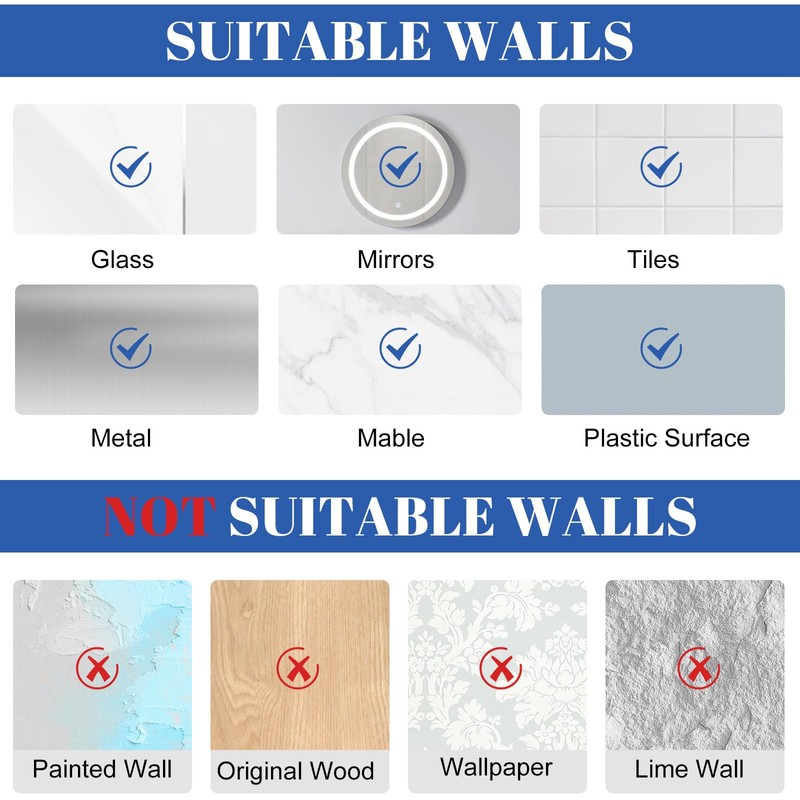 SUITABLE WALLS

Glass

Mirrors

Tiles

Metal

Mable

Plastic Surface

NOT SUITABLE WALLS

Painted Wall

Original Wood

Wallpaper

Lime Wall